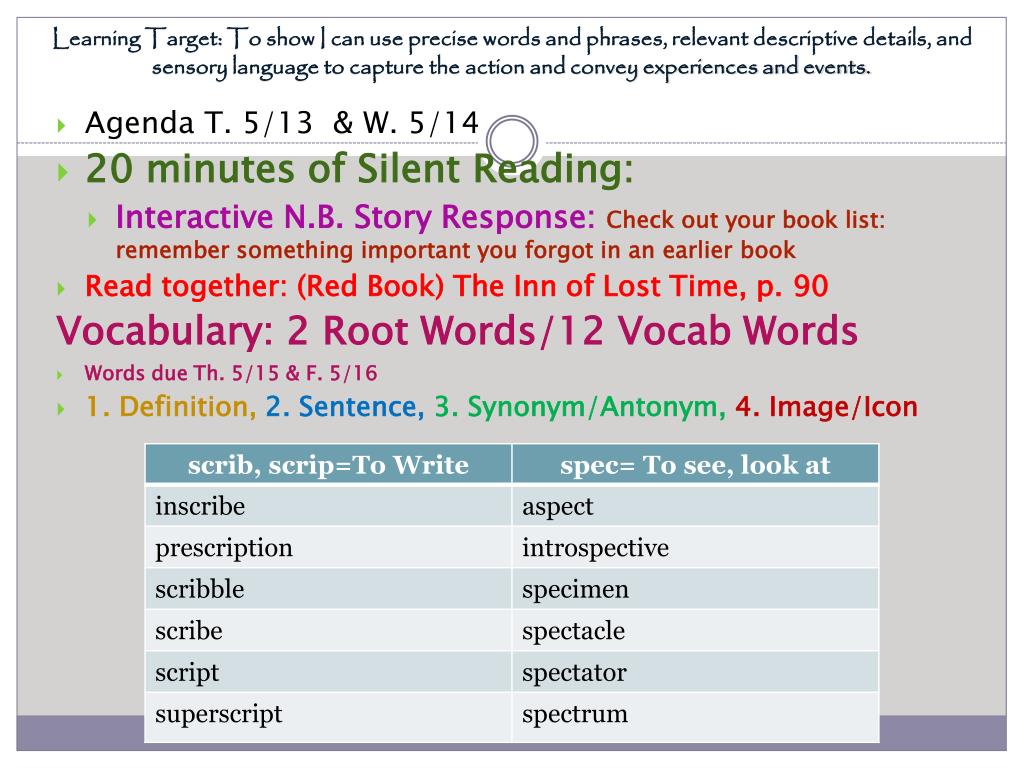 Learning Target: To show I can use precise words and phrases, relevant descriptive details, and sensory language to capture the action and convey experiences and events.

Agenda T. 5/13 & W. 5/14

20 minutes of Silent Reading:

Interactive N.B. Story Response: Check out your book list: remember something important you forgot in an earlier book

Read together: (Red Book) The Inn of Lost Time, p. 90

Vocabulary: 2 Root Words/12 Vocab Words

Words due Th. 5/15 & F. 5/16

1. Definition, 2. Sentence, 3. Synonym/Antonym, 4. Image/Icon

| scrib, scrip=To Write | spec= To see, look at |
|---|---|
| inscribe | aspect |
| prescription | introspective |
| scribble | specimen |
| scribe | spectacle |
| script | spectator |
| superscript | spectrum |